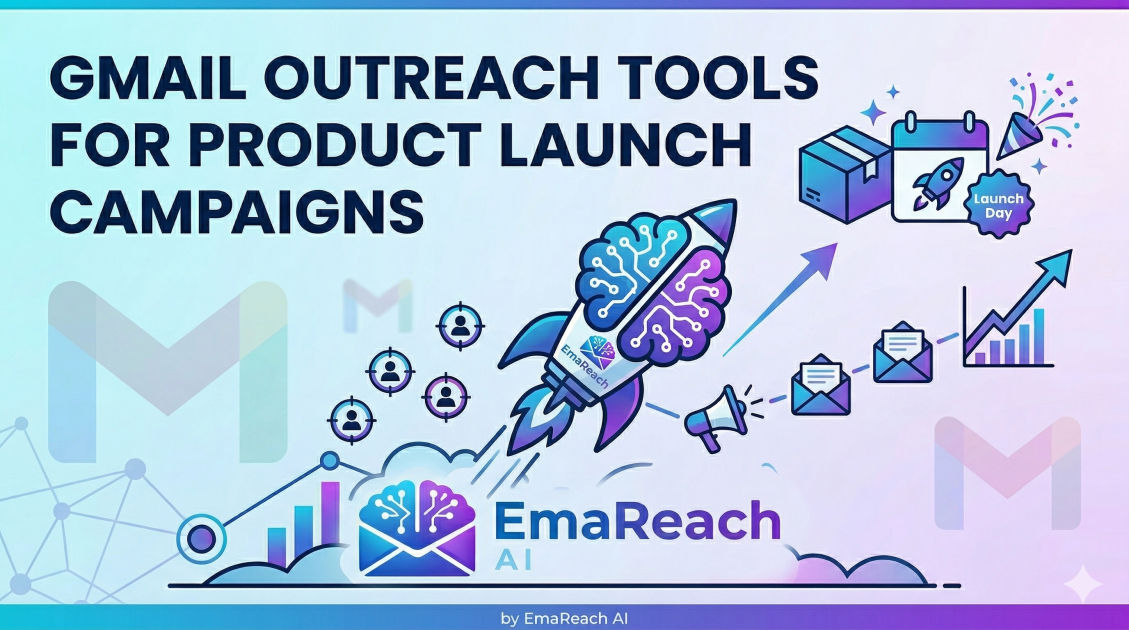 GMAIL OUTREACH TOOLS FOR PRODUCT LAUNCH CAMPAIGNS

Launch Day

EmaReach

EmaReach
AI

by EmaReach AI